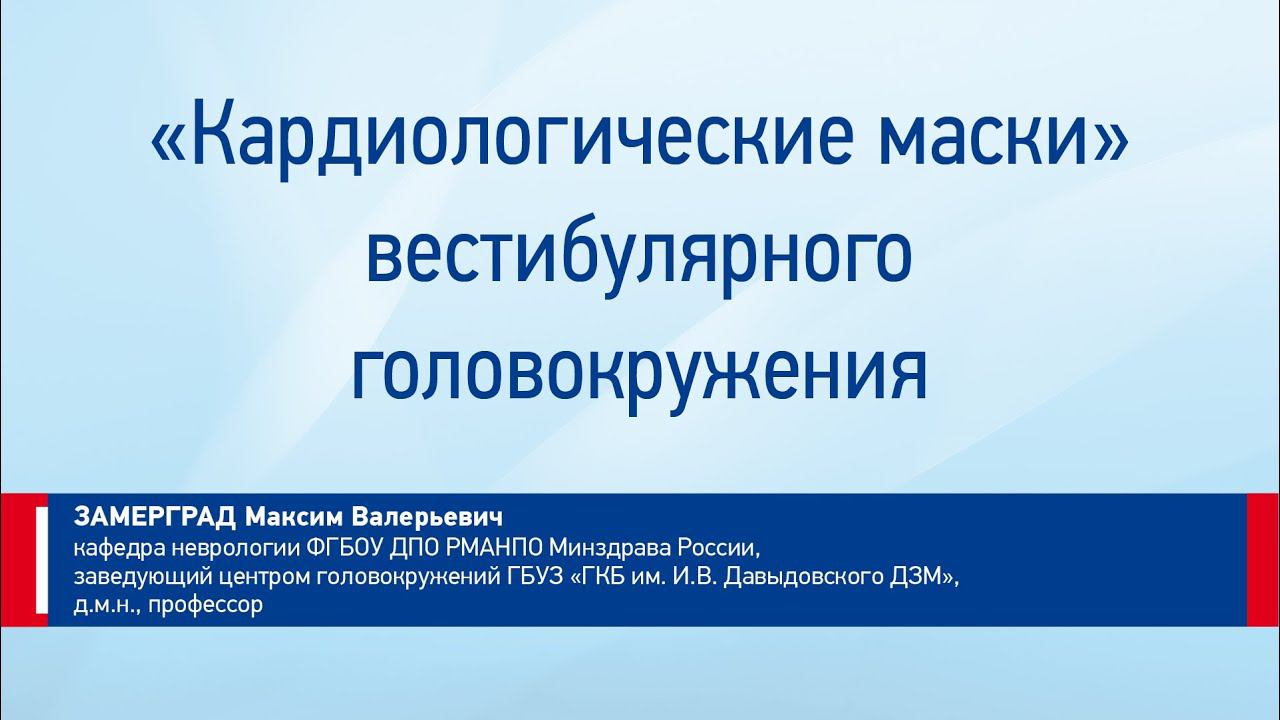 «Кардиологические маски» вестибулярного головокружения

ЗАМЕРГРАД Максим Валерьевич
кафедра неврологии ФГБОУ ДПО РМАНПО Минздрава России,
заведующий центром головокружений ГБУЗ «ГКБ им. И.В. Давыдовского ДЗМ»,
д.м.н., профессор